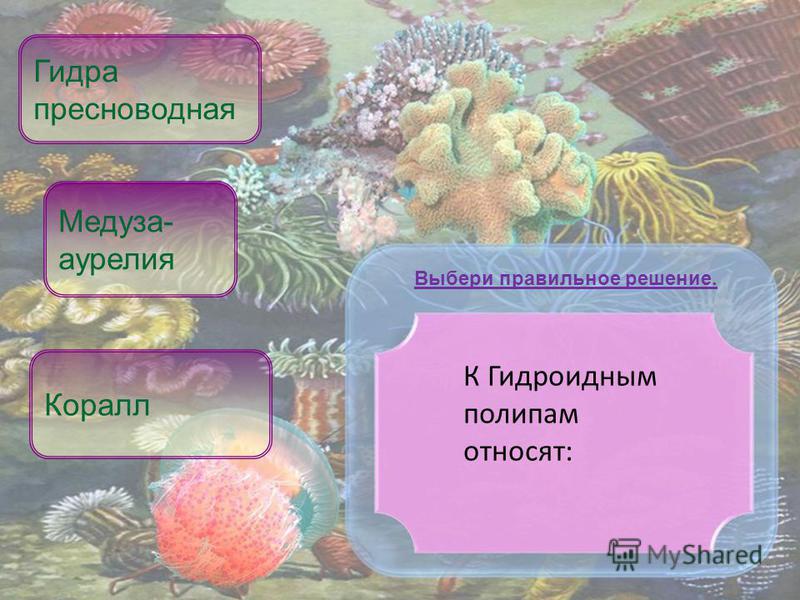 Гидра пресноводная

Медуза-аурелия

Коралл

Выбери правильное решение.

К Гидроидным полипам относят:

MyShared